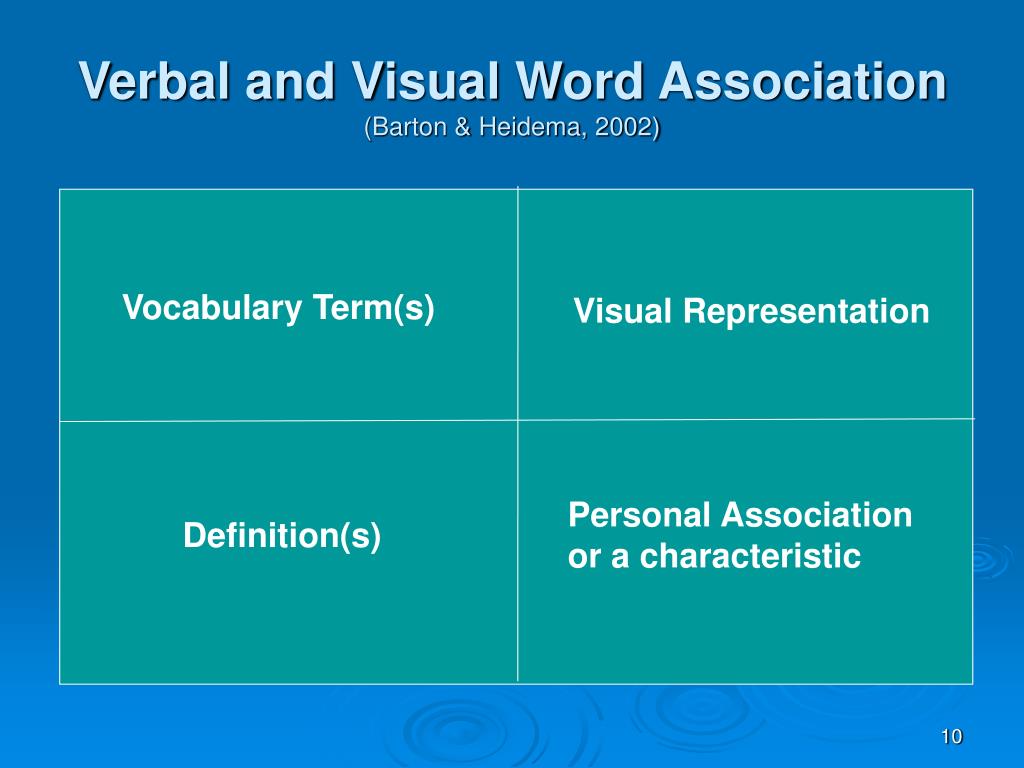 Verbal and Visual Word Association
(Barton & Heidema, 2002)

| Vocabulary Term(s) | Visual Representation |
|---|---|
| Definition(s) | Personal Association or a characteristic |

10